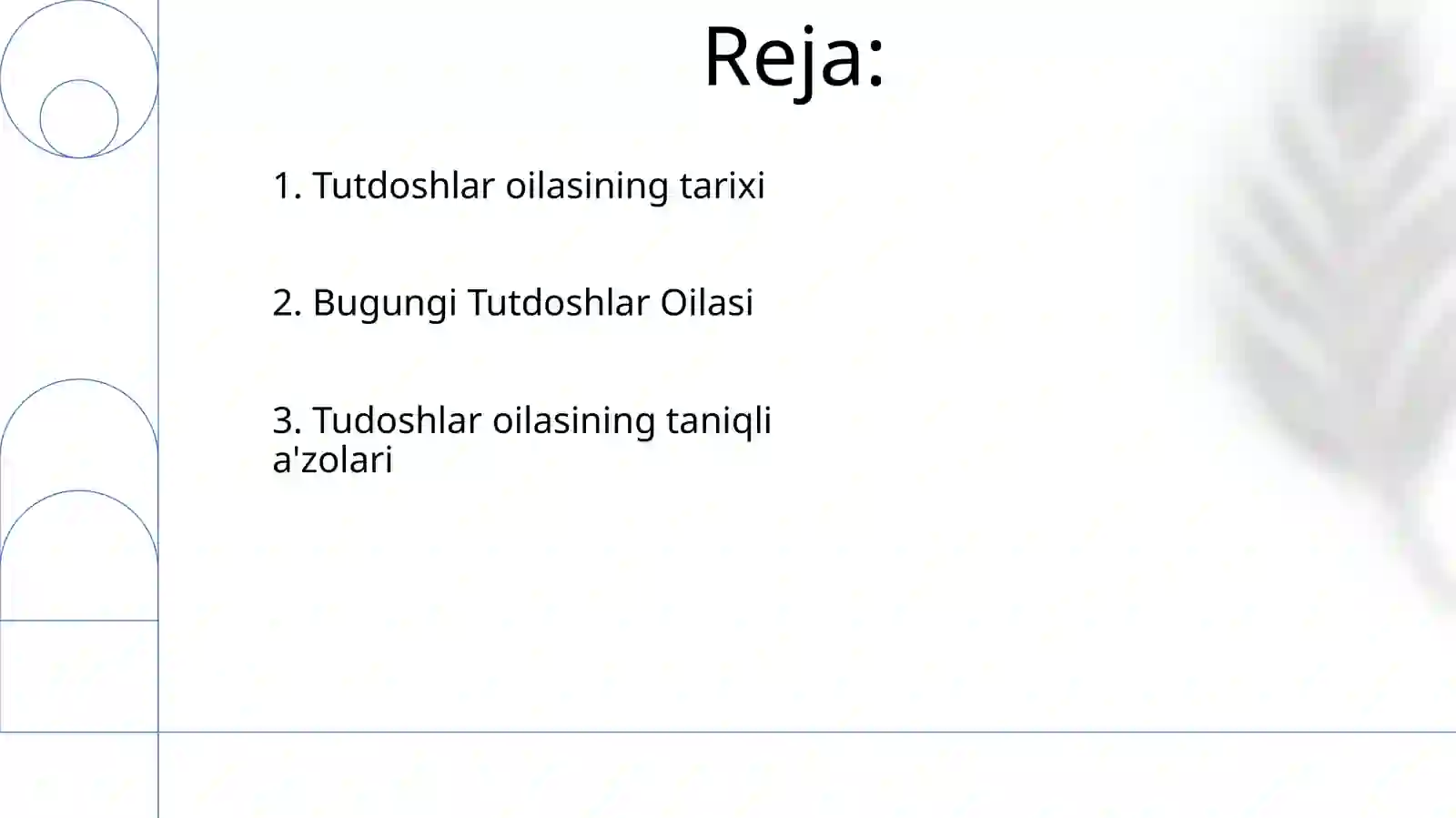 Reja:

1. Tutdoshlar oilasining tarixi

2. Bugungi Tutdoshlar Oilasi

3. Tudoshlar oilasining taniqli a'zolari